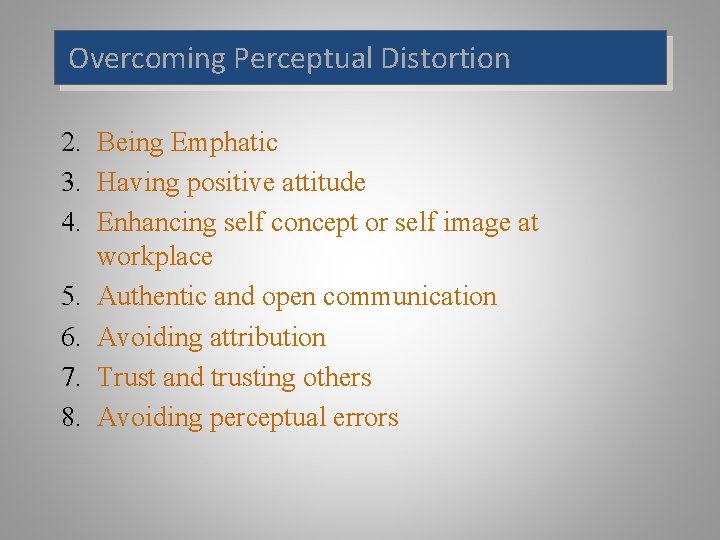 Overcoming Perceptual Distortion

2. Being Emphatic
3. Having positive attitude
4. Enhancing self concept or self image at workplace
5. Authentic and open communication
6. Avoiding attribution
7. Trust and trusting others
8. Avoiding perceptual errors